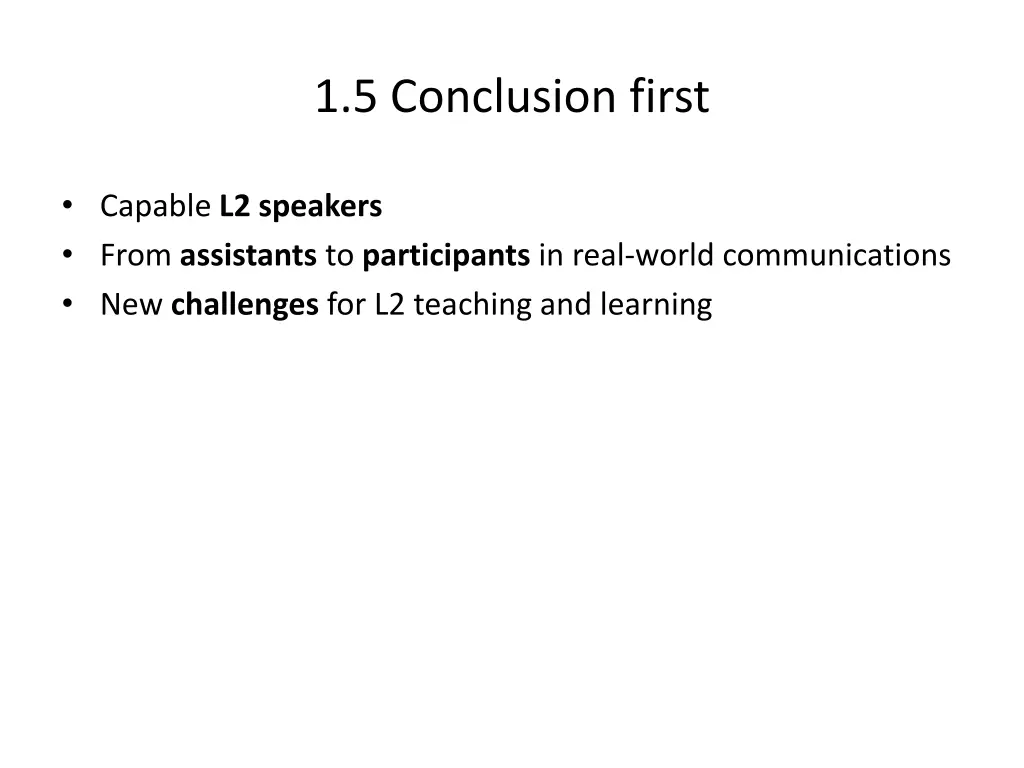 1.5 Conclusion first

• Capable L2 speakers
• From assistants to participants in real-world communications
• New challenges for L2 teaching and learning